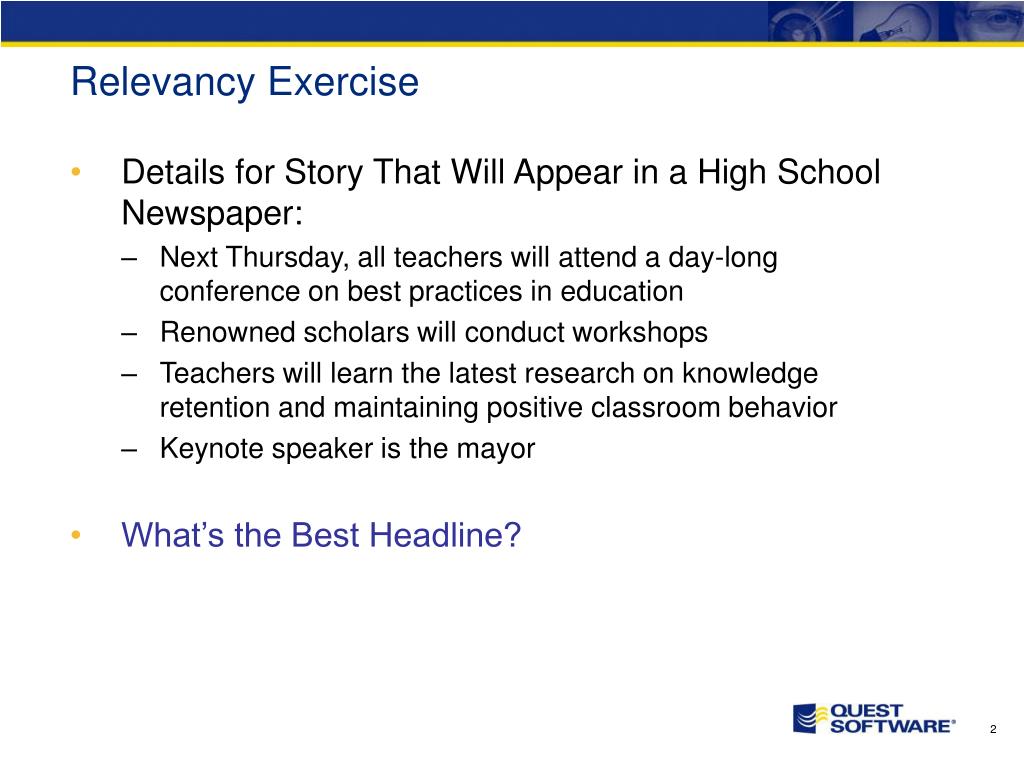 Relevancy Exercise

• Details for Story That Will Appear in a High School Newspaper:
– Next Thursday, all teachers will attend a day-long conference on best practices in education
– Renowned scholars will conduct workshops
– Teachers will learn the latest research on knowledge retention and maintaining positive classroom behavior
– Keynote speaker is the mayor

• What's the Best Headline?

QUEST SOFTWARE®

2